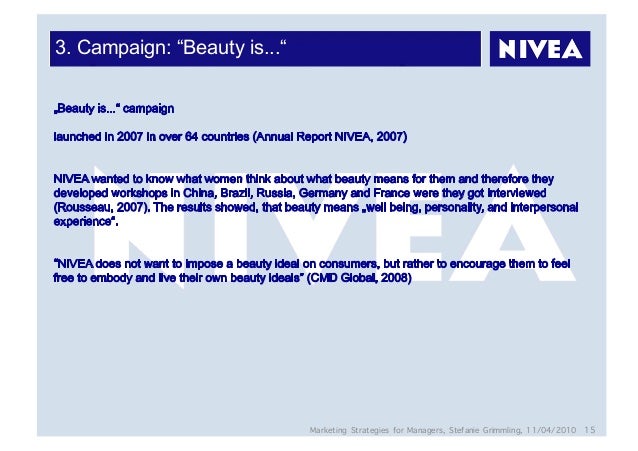 3. Campaign: “Beauty is...“

NIVEA

„Beauty is...“ campaign

launched in 2007 in over 64 countries (Annual Report NIVEA, 2007)

NIVEA wanted to know what women think about what beauty means for them and therefore they developed workshops in China, Brazil, Russia, Germany and France were they got interviewed (Rousseau, 2007). The results showed, that beauty means „well being, personality, and interpersonal experience“.

“NIVEA does not want to impose a beauty ideal on consumers, but rather to encourage them to feel free to embody and live their own beauty ideals” (CMD Global, 2008)

NIVEA

Marketing Strategies for Managers, Stefanie Grimmling, 11/04/2010 15